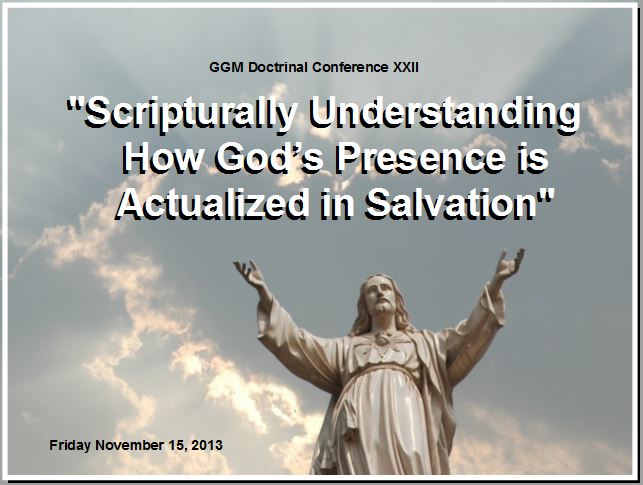 GGM Doctrinal Conference XXII

"Scripturally Understanding How God's Presence is Actualized in Salvation"

Friday November 15, 2013